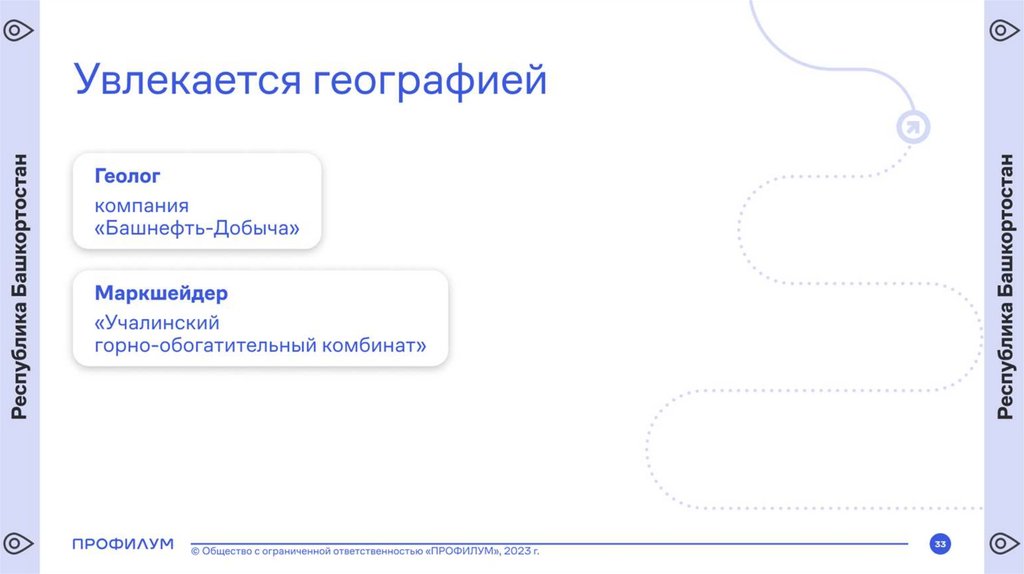 Республика Башкортостан

Увлекается географией

Геолог
компания «Башнефть-Добыча»

Маркшейдер
«Учалинский горно-обогатительный комбинат»

Республика Башкортостан

ПРОФИЛУМ © Общество с ограниченной ответственностью «ПРОФИЛУМ», 2023 г. 33